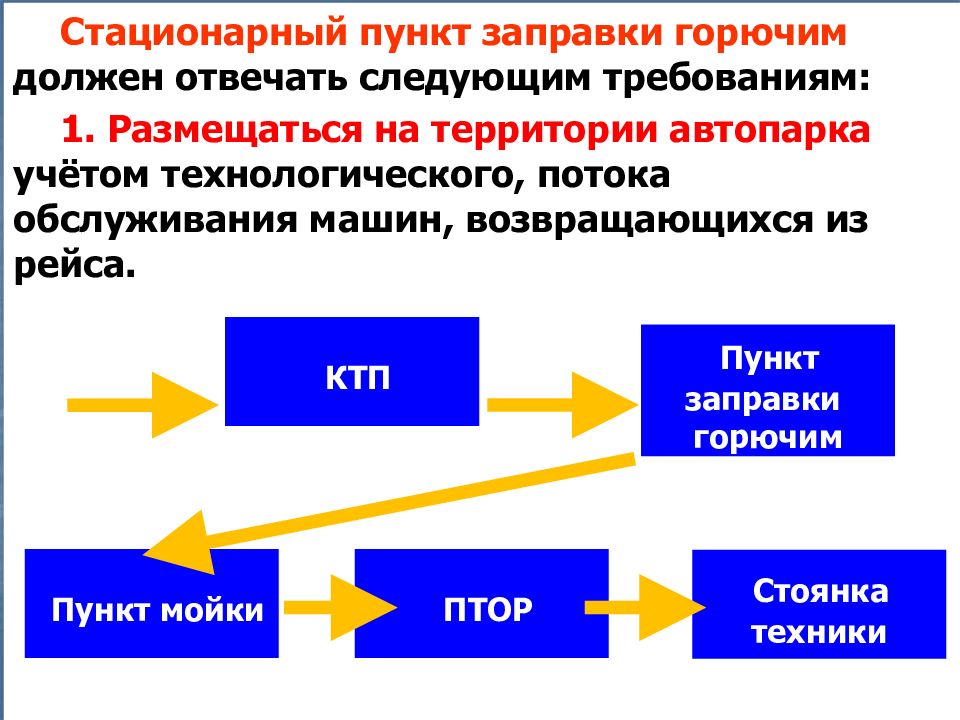 Стационарный пункт заправки горючим должен отвечать следующим требованиям:

1. Размещаться на территории автопарка учётом технологического, потока обслуживания машин, возвращающихся из рейса.

КТП

Пункт заправки горючим

Пункт мойки

ПТОР

Стоянка техники